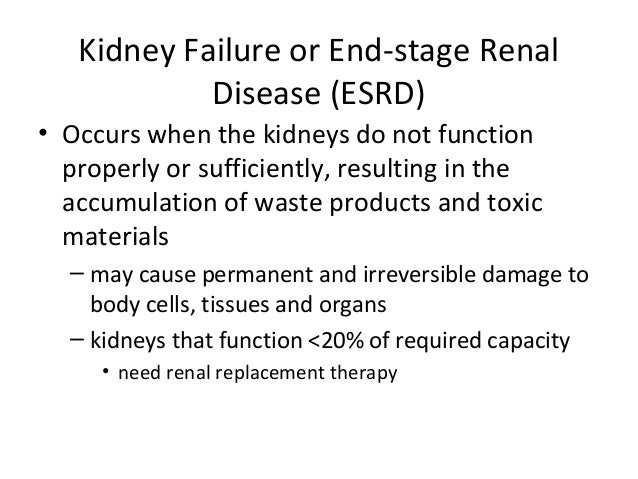 Kidney Failure or End-stage Renal Disease (ESRD)

• Occurs when the kidneys do not function properly or sufficiently, resulting in the accumulation of waste products and toxic materials

– may cause permanent and irreversible damage to body cells, tissues and organs

– kidneys that function <20% of required capacity

• need renal replacement therapy